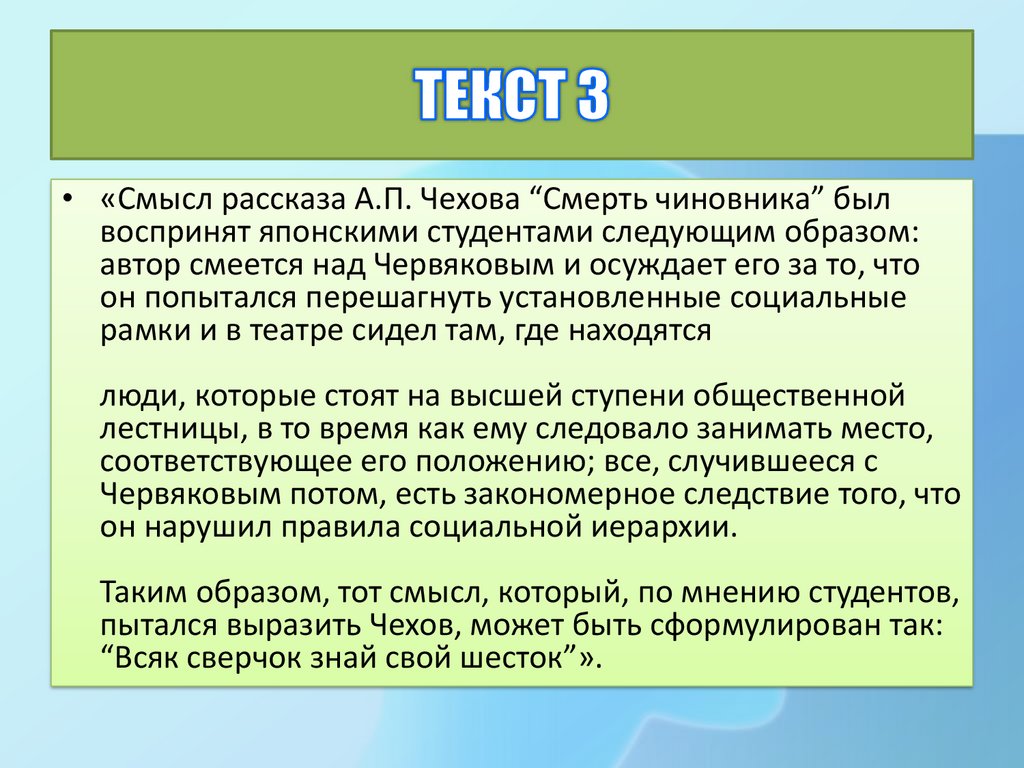 ТЕКСТ 3

• «Смысл рассказа А.П. Чехова “Смерть чиновника” был воспринят японскими студентами следующим образом: автор смеется над Червяковым и осуждает его за то, что он попытался перешагнуть установленные социальные рамки и в театре сидел там, где находятся

люди, которые стоят на высшей ступени общественной лестницы, в то время как ему следовало занимать место, соответствующее его положению; все, случившееся с Червяковым потом, есть закономерное следствие того, что он нарушил правила социальной иерархии.

Таким образом, тот смысл, который, по мнению студентов, пытался выразить Чехов, может быть сформулирован так: “Всяк сверчок знай свой шесток”».